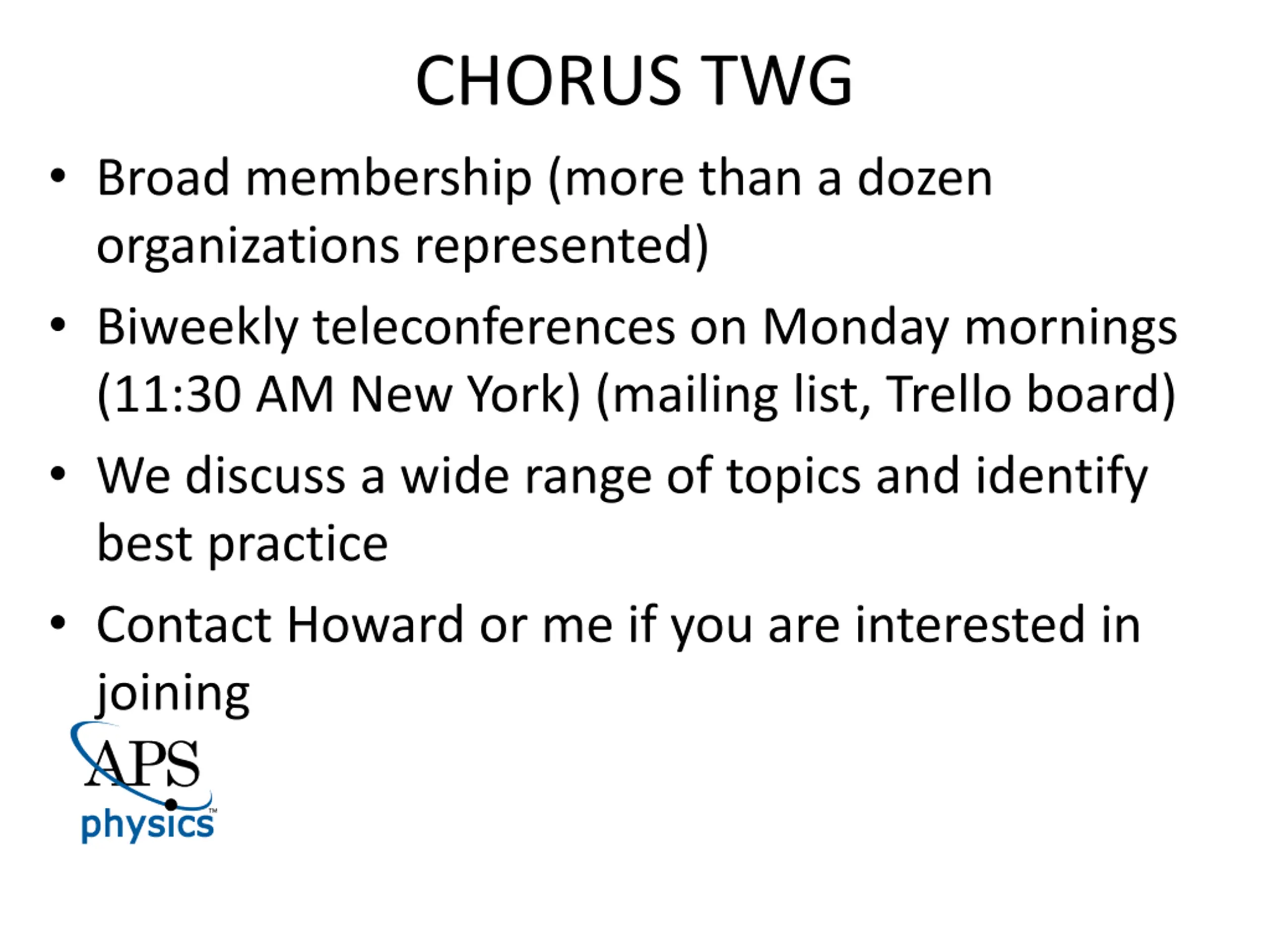 CHORUS TWG

• Broad membership (more than a dozen organizations represented)

• Biweekly teleconferences on Monday mornings (11:30 AM New York) (mailing list, Trello board)

• We discuss a wide range of topics and identify best practice

• Contact Howard or me if you are interested in joining

APS
physics™